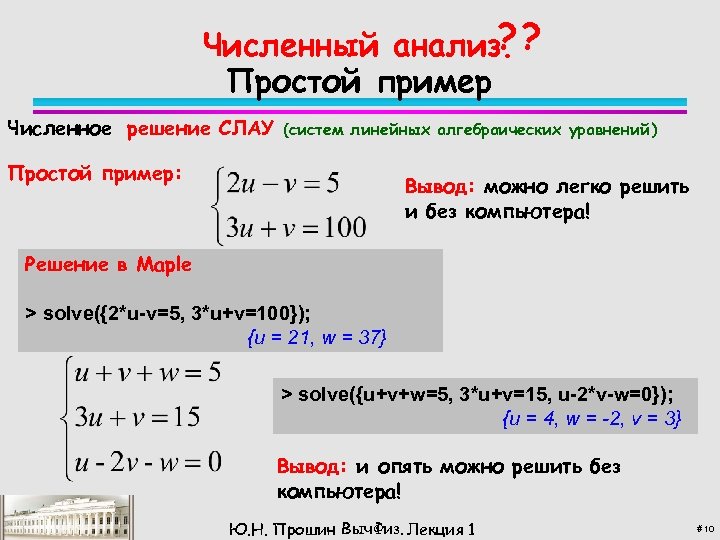 Численный анализ??
Простой пример

Численное решение СЛАУ (систем линейных алгебраических уравнений)

Простой пример: $\begin{cases} 2u - v = 5 \\ 3u + v = 100 \end{cases}$

Вывод: можно легко решить и без компьютера!

Решение в Maple

> solve({2*u-v=5, 3*u+v=100});
{u = 21, w = 37}

$\begin{cases} u + v + w = 5 \\ 3u + v = 15 \\ u - 2v - w = 0 \end{cases}$

> solve({u+v+w=5, 3*u+v=15, u-2*v-w=0});
{u = 4, w = -2, v = 3}

Вывод: и опять можно решить без компьютера!

Ю.Н. Прошин ВычФиз. Лекция 1

#10